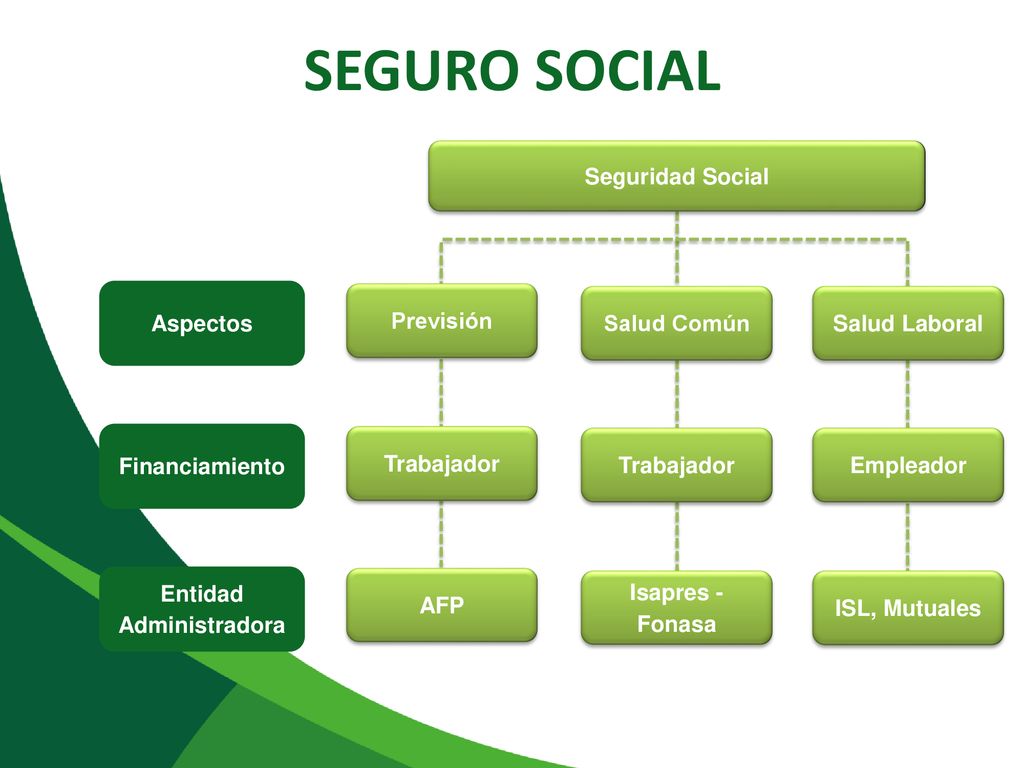 SEGURO SOCIAL

Seguridad Social

Aspectos

Previsión

Salud Común

Salud Laboral

Financiamiento

Trabajador

Trabajador

Empleador

Entidad Administradora

AFP

Isapres - Fonasa

ISL, Mutuales